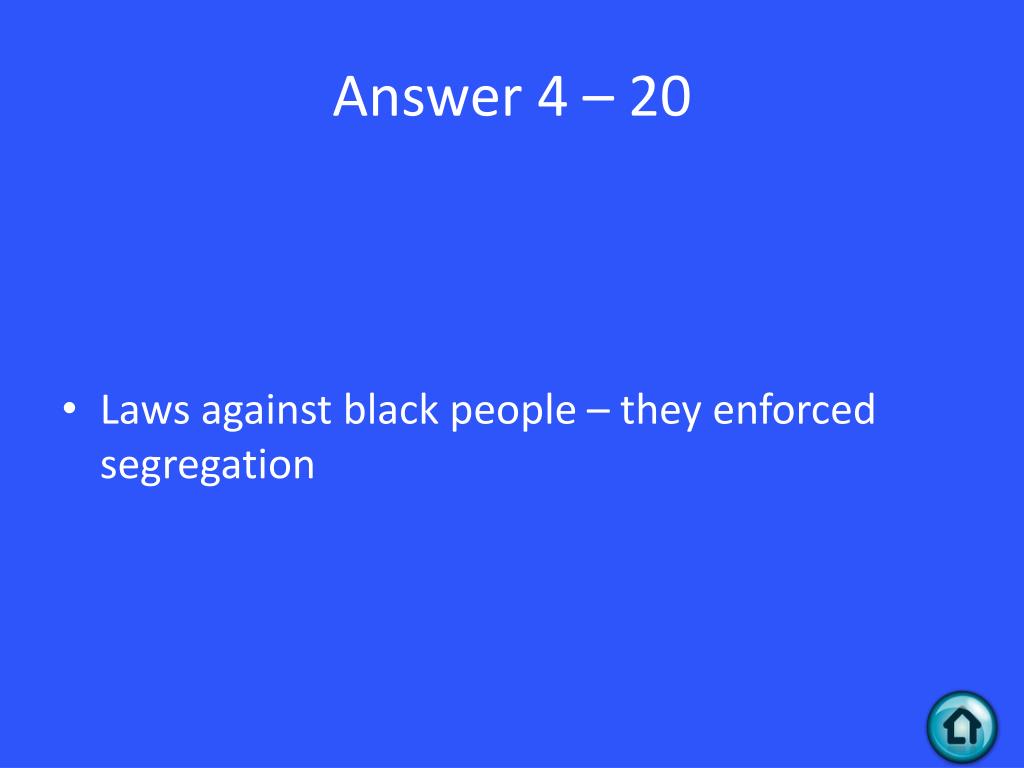 Answer 4 – 20

• Laws against black people – they enforced segregation